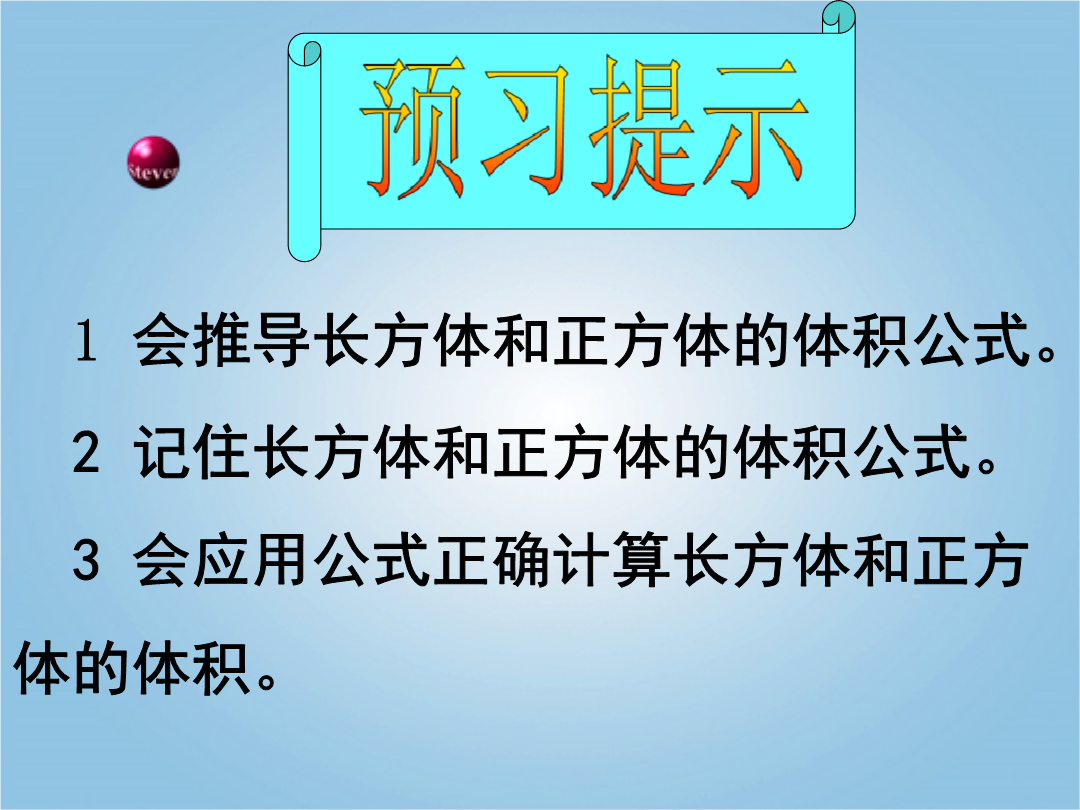 Steven

预习提示

1 会推导长方体和正方体的体积公式。

2 记住长方体和正方体的体积公式。

3 会应用公式正确计算长方体和正方体的体积。